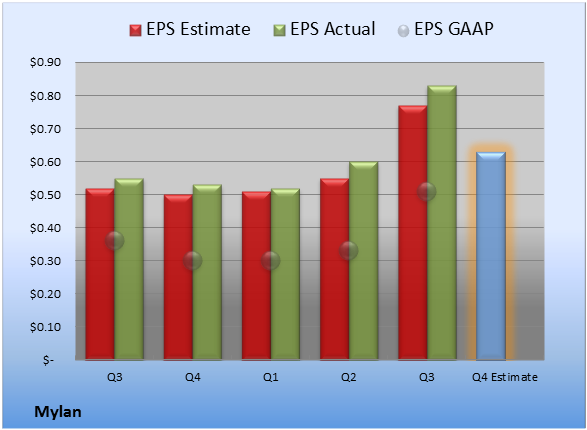 EPS Estimate EPS Actual EPS GAAP

$0.90
$0.80
$0.70
$0.60
$0.50
$0.40
$0.30
$0.20
$0.10
$-

Q3 Q4 Q1 Q2 Q3 Q4 Estimate

Mylan